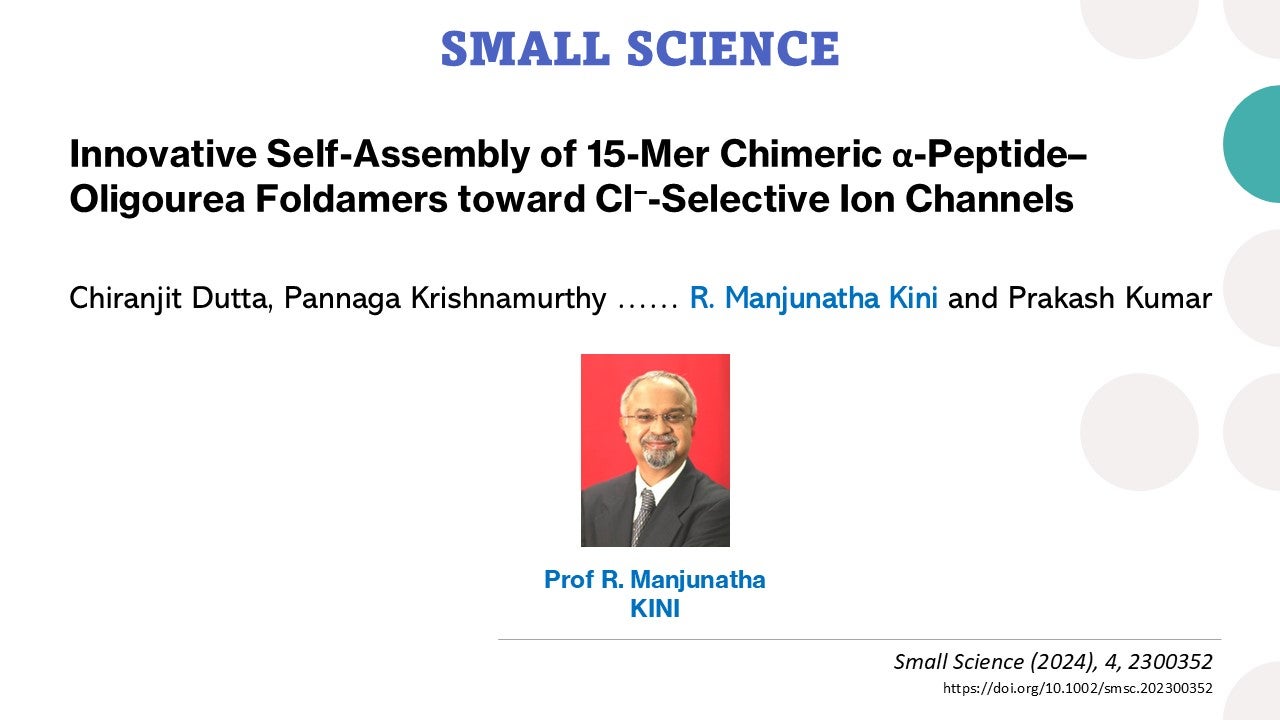 SMALL SCIENCE

Innovative Self-Assembly of 15-Mer Chimeric α-Peptide–Oligourea Foldamers toward $Cl^-$-Selective Ion Channels

Chiranjit Dutta, Pannaga Krishnamurthy …… R. Manjunatha Kini and Prakash Kumar

Prof R. Manjunatha KINI

Small Science (2024), 4, 2300352
https://doi.org/10.1002/smsc.202300352